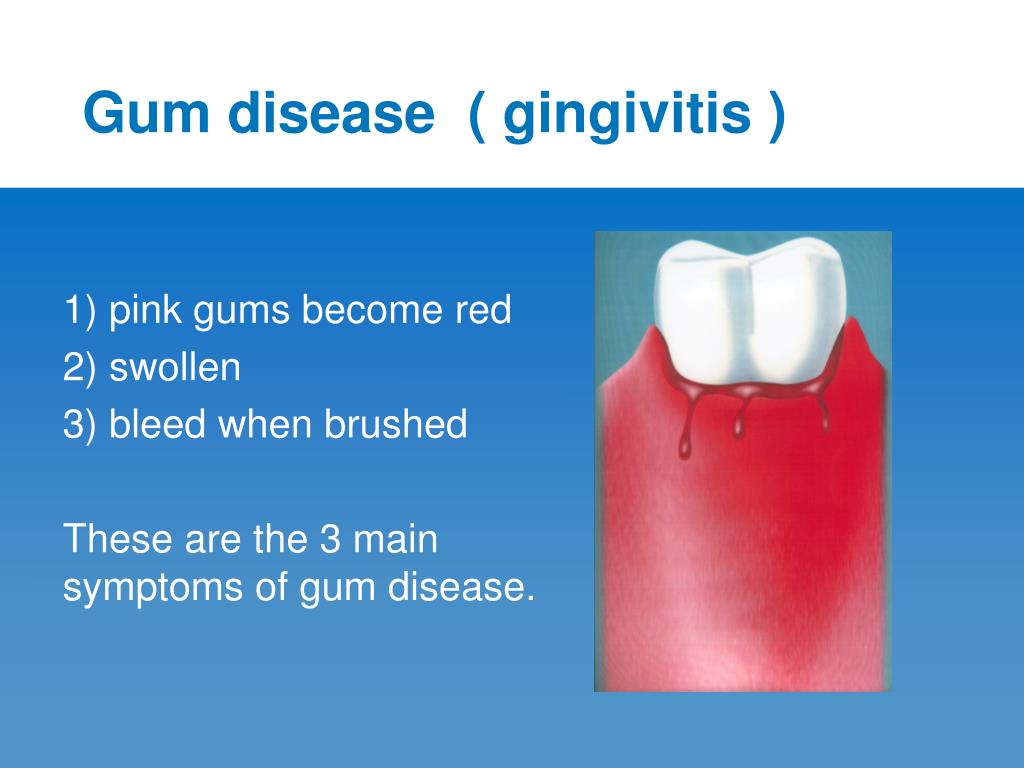 Gum disease ( gingivitis )

1) pink gums become red
2) swollen
3) bleed when brushed

These are the 3 main symptoms of gum disease.